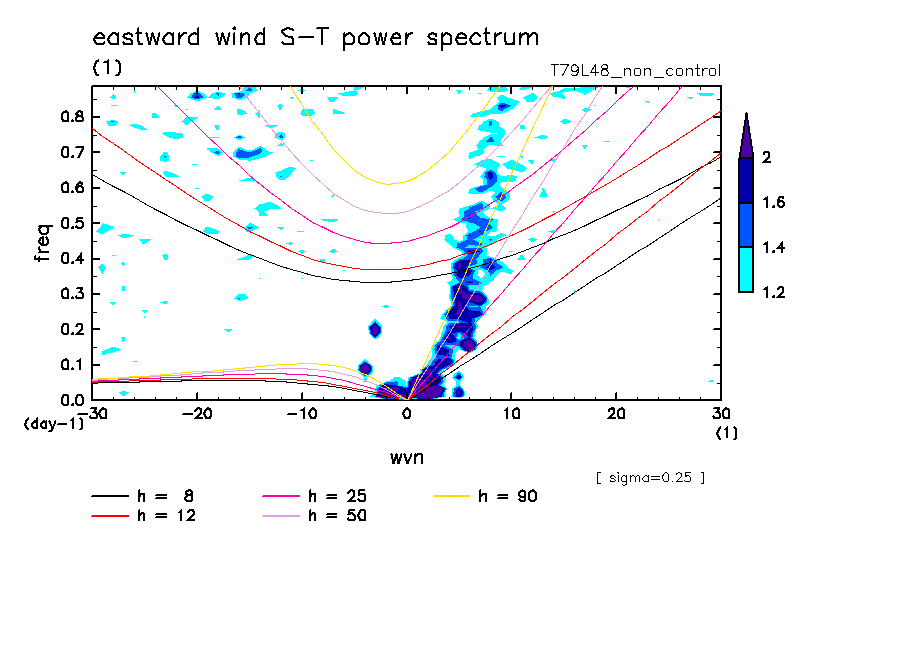 eastward wind S-T power spectrum

(1)

T79L48_non_control

freq

0.8
0.7
0.6
0.5
0.4
0.3
0.2
0.1
0.0

(day-1)

-30
-20
-10
0
10
20
30

(1)

wvn

2
1.6
1.4
1.2

[ sigma=0.25 ]

h = 8
h = 12
h = 25
h = 50
h = 90